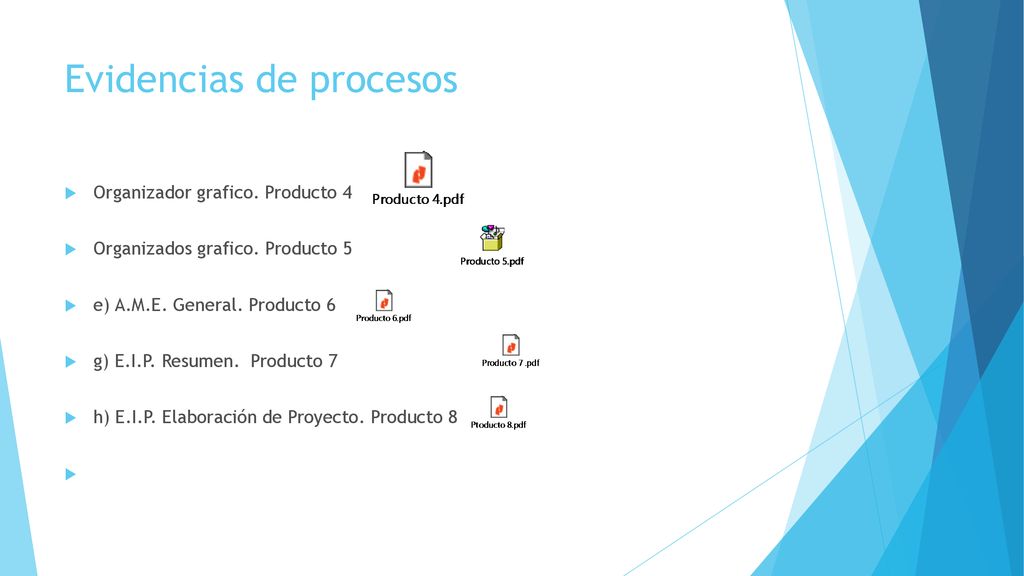 Evidencias de procesos

Organizador grafico. Producto 4

Producto 4.pdf

Organizados grafico. Producto 5

Producto 5.pdf

e) A.M.E. General. Producto 6

Producto 6.pdf

g) E.I.P. Resumen. Producto 7

Producto 7 .pdf

h) E.I.P. Elaboración de Proyecto. Producto 8

Ptoducto 8.pdf